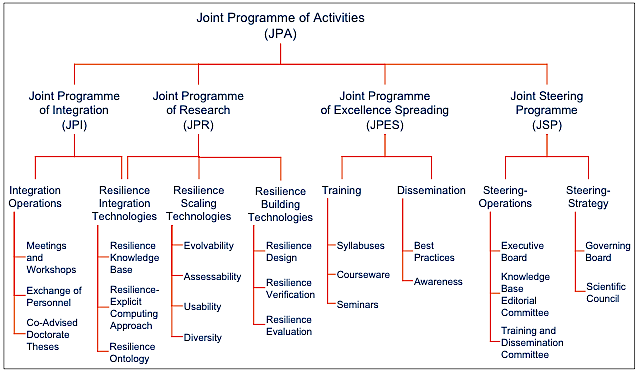 Joint Programme of Activities
(JPA)

Joint Programme of Integration
(JPI)

Joint Programme of Research
(JPR)

Joint Programme of Excellence Spreading
(JPES)

Joint Steering Programme
(JSP)

Integration Operations

Meetings and Workshops

Exchange of Personnel

Co-Advised Doctorate Theses

Resilience Integration Technologies

Resilience Knowledge Base

Resilience-Explicit Computing Approach

Resilience Ontology

Resilience Scaling Technologies

Evolvability

Assessability

Usability

Diversity

Resilience Building Technologies

Resilience Design

Resilience Verification

Resilience Evaluation

Training

Syllabuses

Courseware

Seminars

Dissemination

Best Practices

Awareness

Steering-Operations

Executive Board

Knowledge Base Editorial Committee

Training and Dissemination Committee

Steering-Strategy

Governing Board

Scientific Council